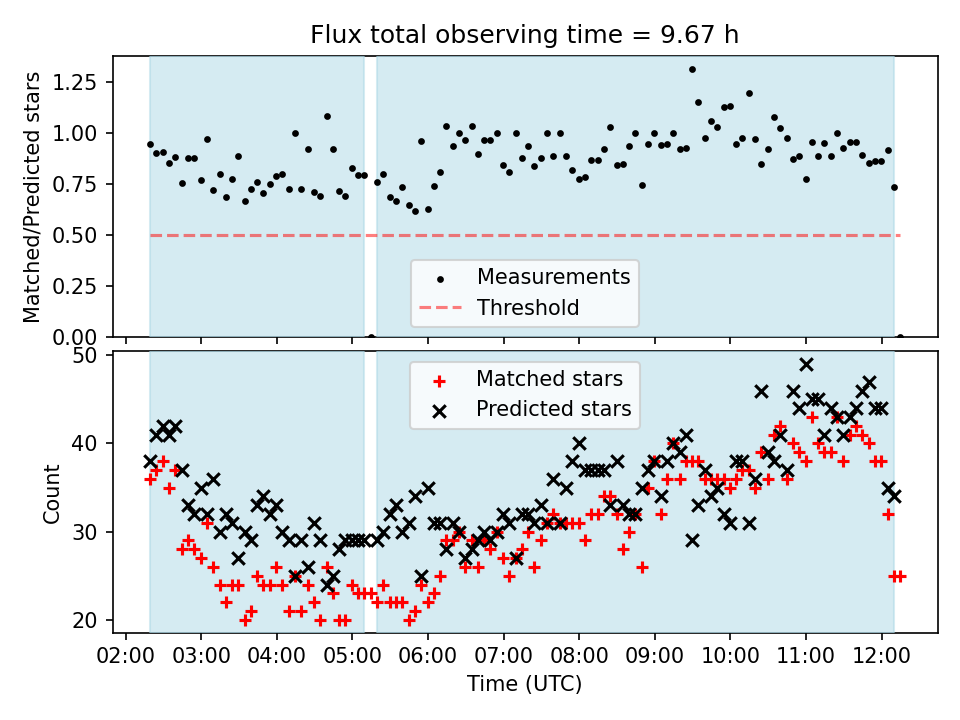 Flux total observing time = 9.67 h

Matched/Predicted stars

1.25
1.00
0.75
0.50
0.25
0.00

Measurements
Threshold

Count

50
40
30
20

Matched stars
Predicted stars

02:00 03:00 04:00 05:00 06:00 07:00 08:00 09:00 10:00 11:00 12:00

Time (UTC)